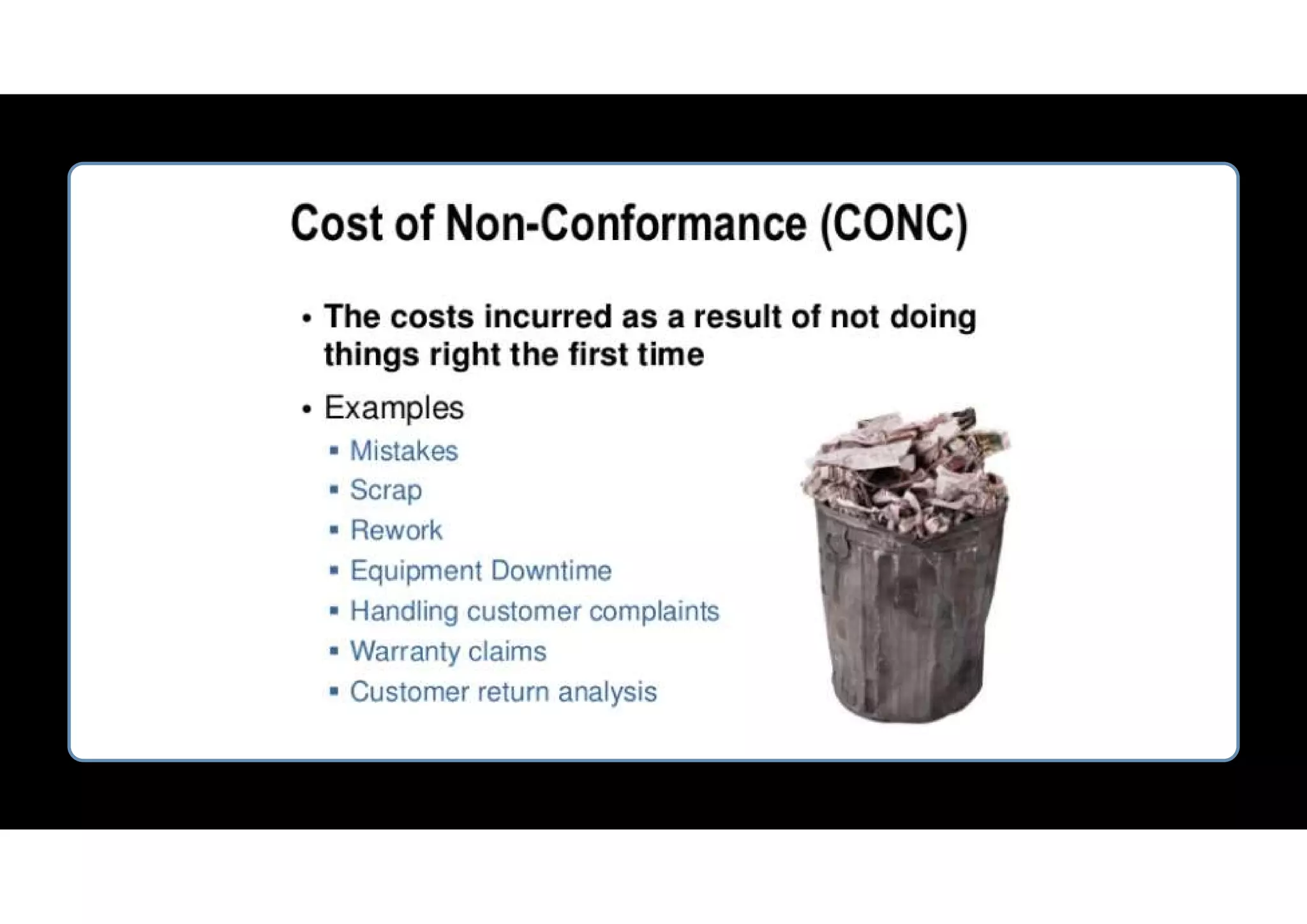 Cost of Non-Conformance (CONC)

• The costs incurred as a result of not doing things right the first time

• Examples
 ▪ Mistakes
 ▪ Scrap
 ▪ Rework
 ▪ Equipment Downtime
 ▪ Handling customer complaints
 ▪ Warranty claims
 ▪ Customer return analysis